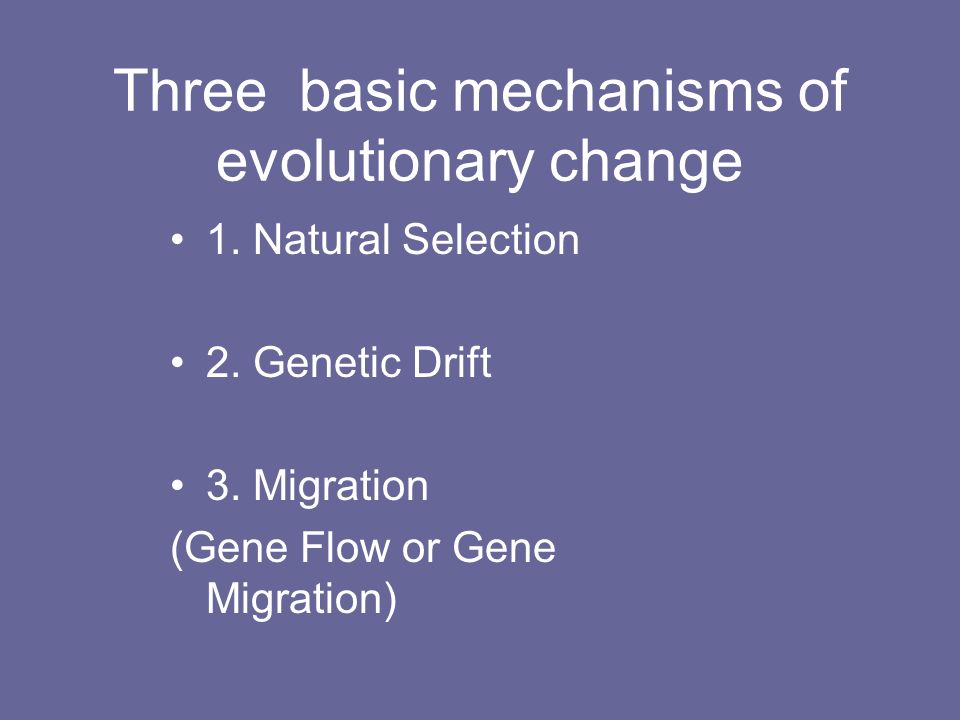 Three basic mechanisms of evolutionary change

• 1. Natural Selection

• 2. Genetic Drift

• 3. Migration
(Gene Flow or Gene Migration)